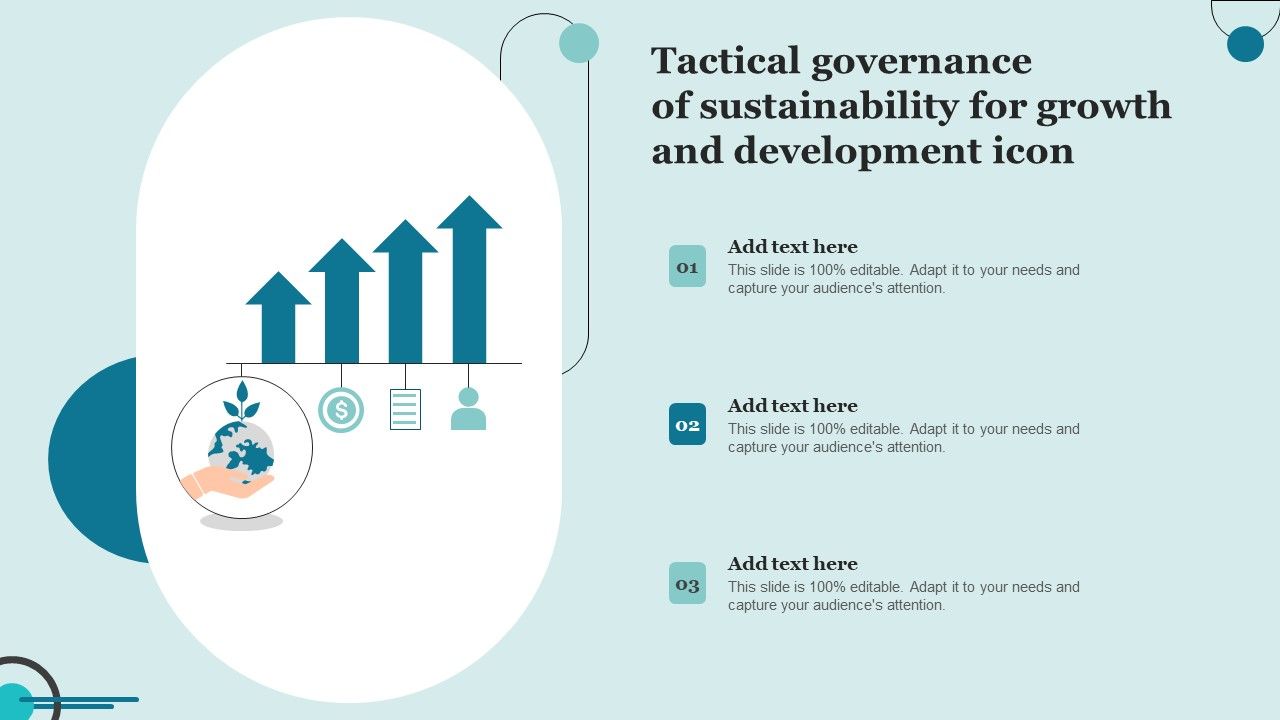 Tactical governance of sustainability for growth and development icon

01
Add text here
This slide is 100% editable. Adapt it to your needs and capture your audience's attention.

02
Add text here
This slide is 100% editable. Adapt it to your needs and capture your audience's attention.

03
Add text here
This slide is 100% editable. Adapt it to your needs and capture your audience's attention.